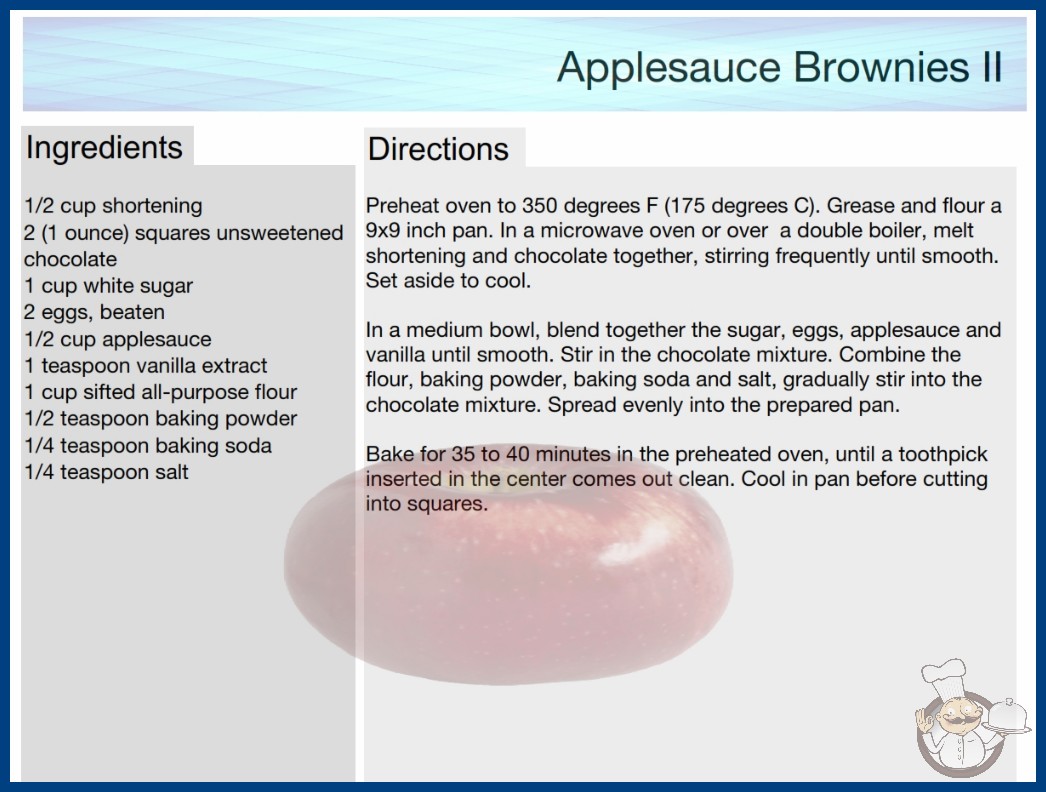 Applesauce Brownies II

Ingredients

1/2 cup shortening
2 (1 ounce) squares unsweetened chocolate
1 cup white sugar
2 eggs, beaten
1/2 cup applesauce
1 teaspoon vanilla extract
1 cup sifted all-purpose flour
1/2 teaspoon baking powder
1/4 teaspoon baking soda
1/4 teaspoon salt

Directions

Preheat oven to 350 degrees F (175 degrees C). Grease and flour a 9x9 inch pan. In a microwave oven or over a double boiler, melt shortening and chocolate together, stirring frequently until smooth. Set aside to cool.

In a medium bowl, blend together the sugar, eggs, applesauce and vanilla until smooth. Stir in the chocolate mixture. Combine the flour, baking powder, baking soda and salt, gradually stir into the chocolate mixture. Spread evenly into the prepared pan.

Bake for 35 to 40 minutes in the preheated oven, until a toothpick inserted in the center comes out clean. Cool in pan before cutting into squares.